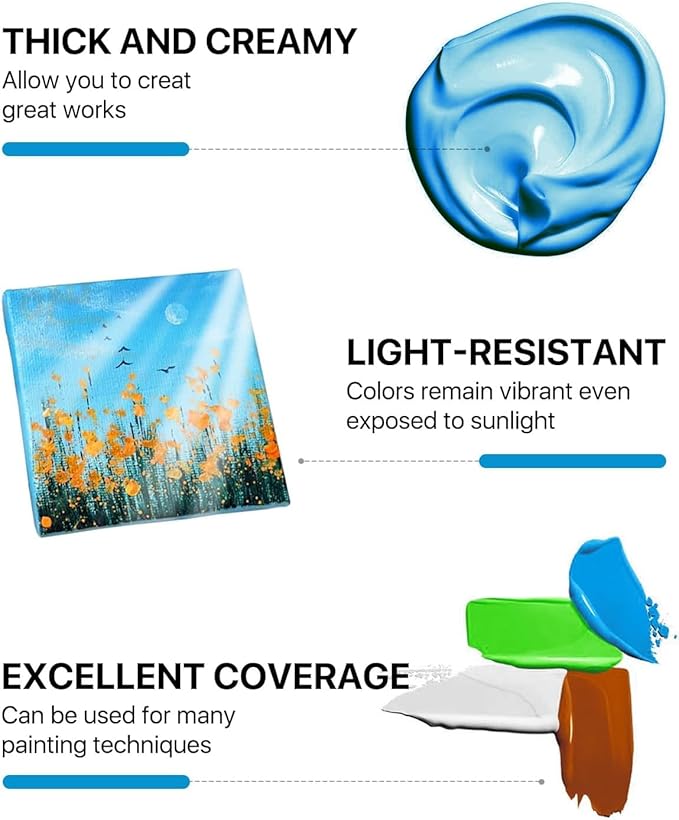 THICK AND CREAMY
Allow you to creat great works

LIGHT-RESISTANT
Colors remain vibrant even exposed to sunlight

EXCELLENT COVERAGE
Can be used for many painting techniques